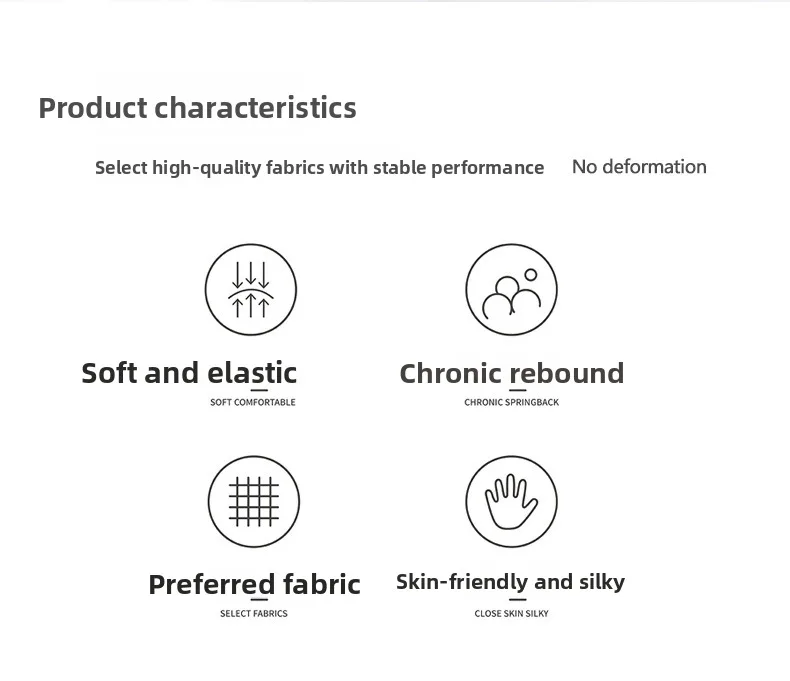 Product characteristics

Select high-quality fabrics with stable performance No deformation

Soft and elastic
SOFT COMFORTABLE

Chronic rebound
CHRONIC SPRINGBACK

Preferred fabric
SELECT FABRICS

Skin-friendly and silky
CLOSE SKIN SILKY